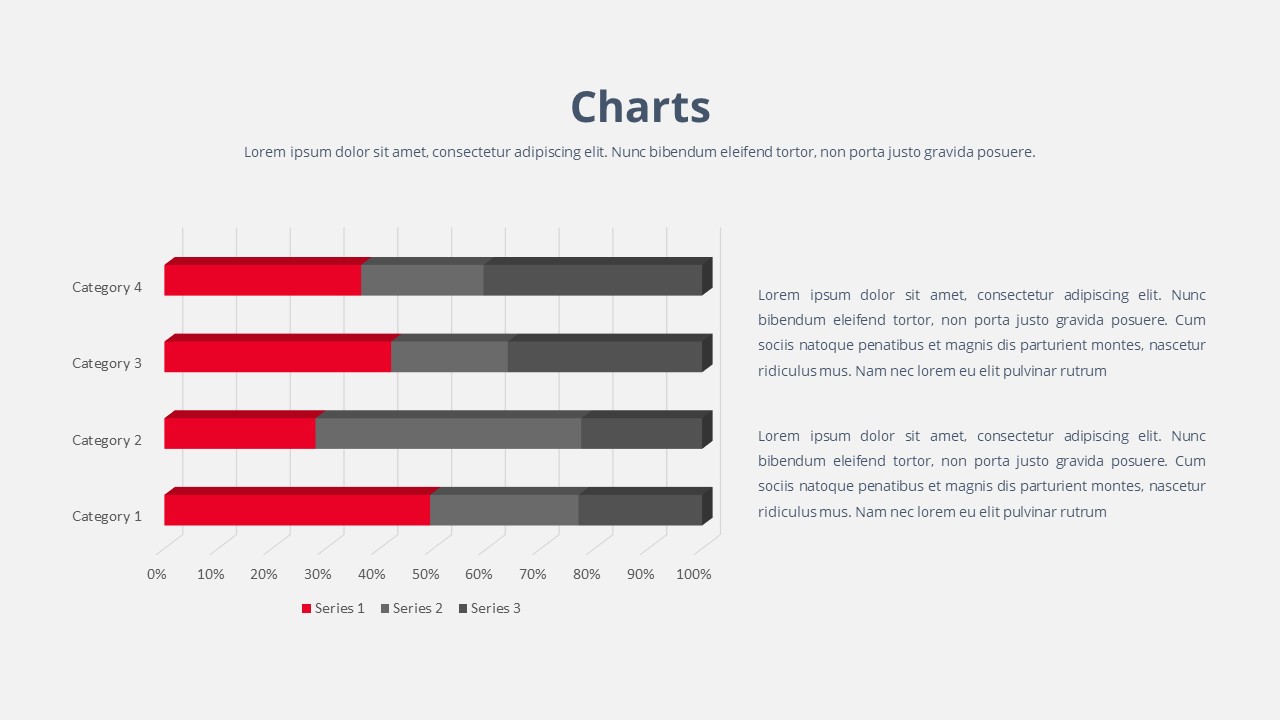 Charts

Lorem ipsum dolor sit amet, consectetur adipiscing elit. Nunc bibendum eleifend tortor, non porta justo gravida posuere.

Category 4
Category 3
Category 2
Category 1

0% 10% 20% 30% 40% 50% 60% 70% 80% 90% 100%

Series 1 Series 2 Series 3

Lorem ipsum dolor sit amet, consectetur adipiscing elit. Nunc bibendum eleifend tortor, non porta justo gravida posuere. Cum sociis natoque penatibus et magnis dis parturient montes, nascetur ridiculus mus. Nam nec lorem eu elit pulvinar rutrum

Lorem ipsum dolor sit amet, consectetur adipiscing elit. Nunc bibendum eleifend tortor, non porta justo gravida posuere. Cum sociis natoque penatibus et magnis dis parturient montes, nascetur ridiculus mus. Nam nec lorem eu elit pulvinar rutrum